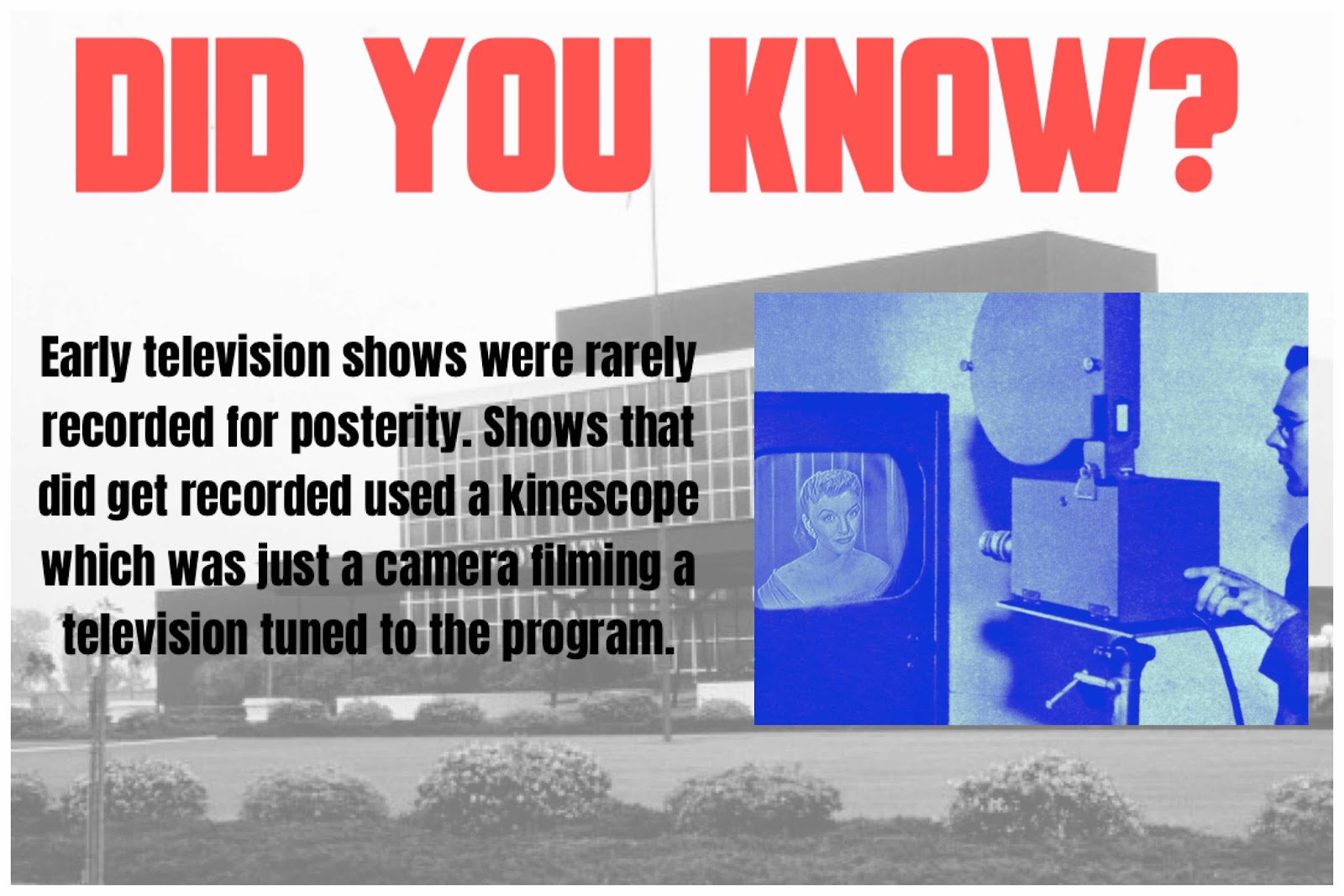 DID YOU KNOW?

Early television shows were rarely recorded for posterity. Shows that did get recorded used a kinescope which was just a camera filming a television tuned to the program.